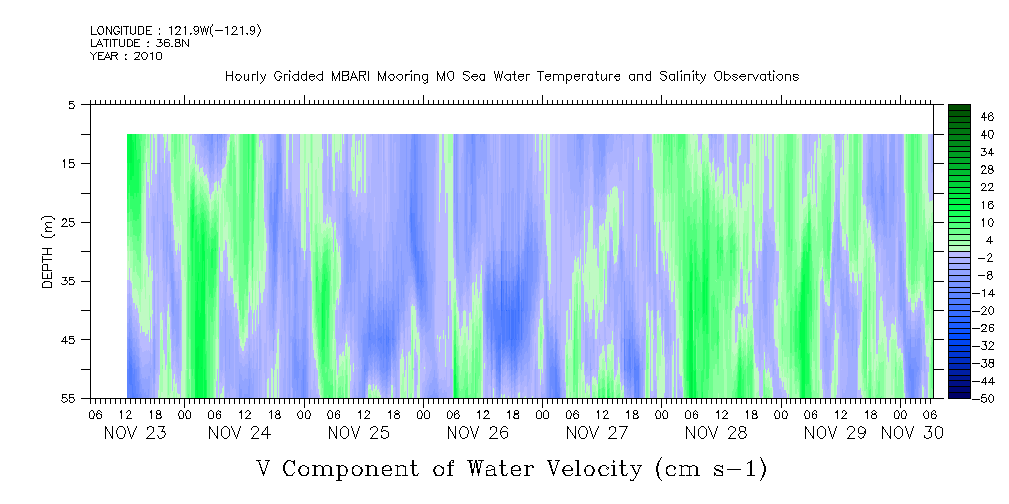 LONGITUDE : 121.9W(-121.9)
LATITUDE : 36.8N
YEAR : 2010

Hourly Gridded MBARI Mooring M0 Sea Water Temperature and Salinity Observations

DEPTH (m)

5
15
25
35
45
55

46
40
34
28
22
16
10
4
-2
-8
-14
-20
-26
-32
-38
-44
-50

06 12 18 00 06 12 18 00 06 12 18 00 06 12 18 00 06 12 18 00 06 12 18 00 06 12 18 00 06

NOV 23 NOV 24 NOV 25 NOV 26 NOV 27 NOV 28 NOV 29 NOV 30

V Component of Water Velocity (cm s-1)